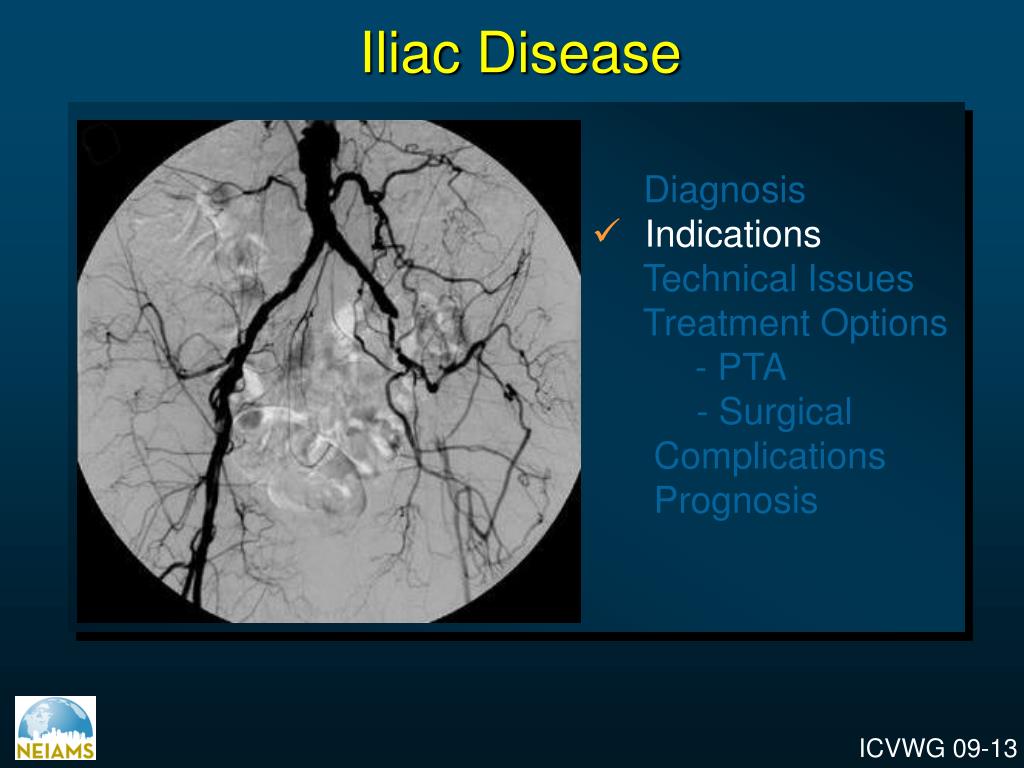 Iliac Disease

Diagnosis
✓ Indications
Technical Issues
Treatment Options
- PTA
- Surgical
Complications
Prognosis

NEIAMS

ICVWG 09-13